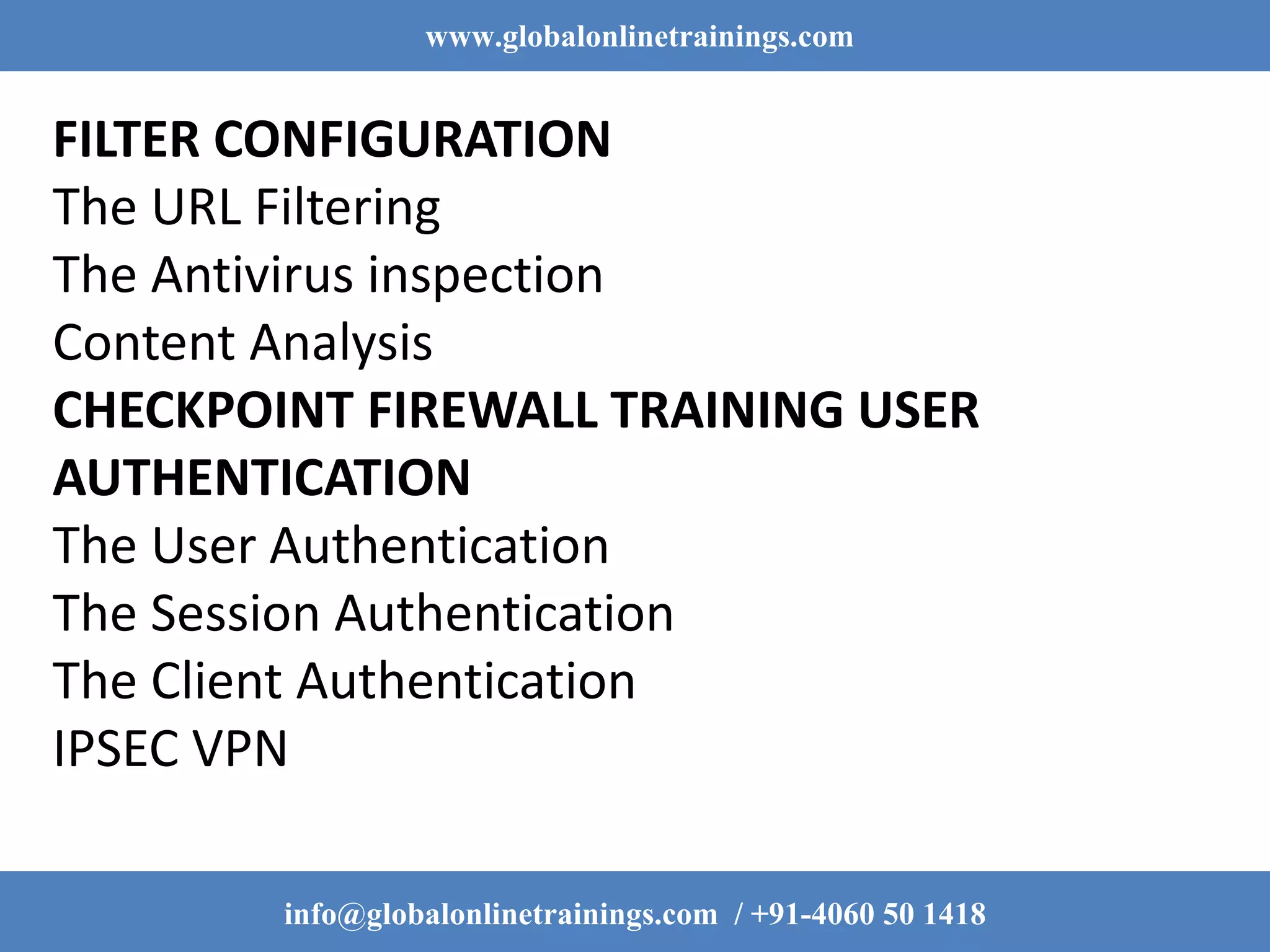 www.globalonlinetrainings.com

FILTER CONFIGURATION
The URL Filtering
The Antivirus inspection
Content Analysis
CHECKPOINT FIREWALL TRAINING USER AUTHENTICATION
The User Authentication
The Session Authentication
The Client Authentication
IPSEC VPN

info@globalonlinetrainings.com / +91-4060 50 1418